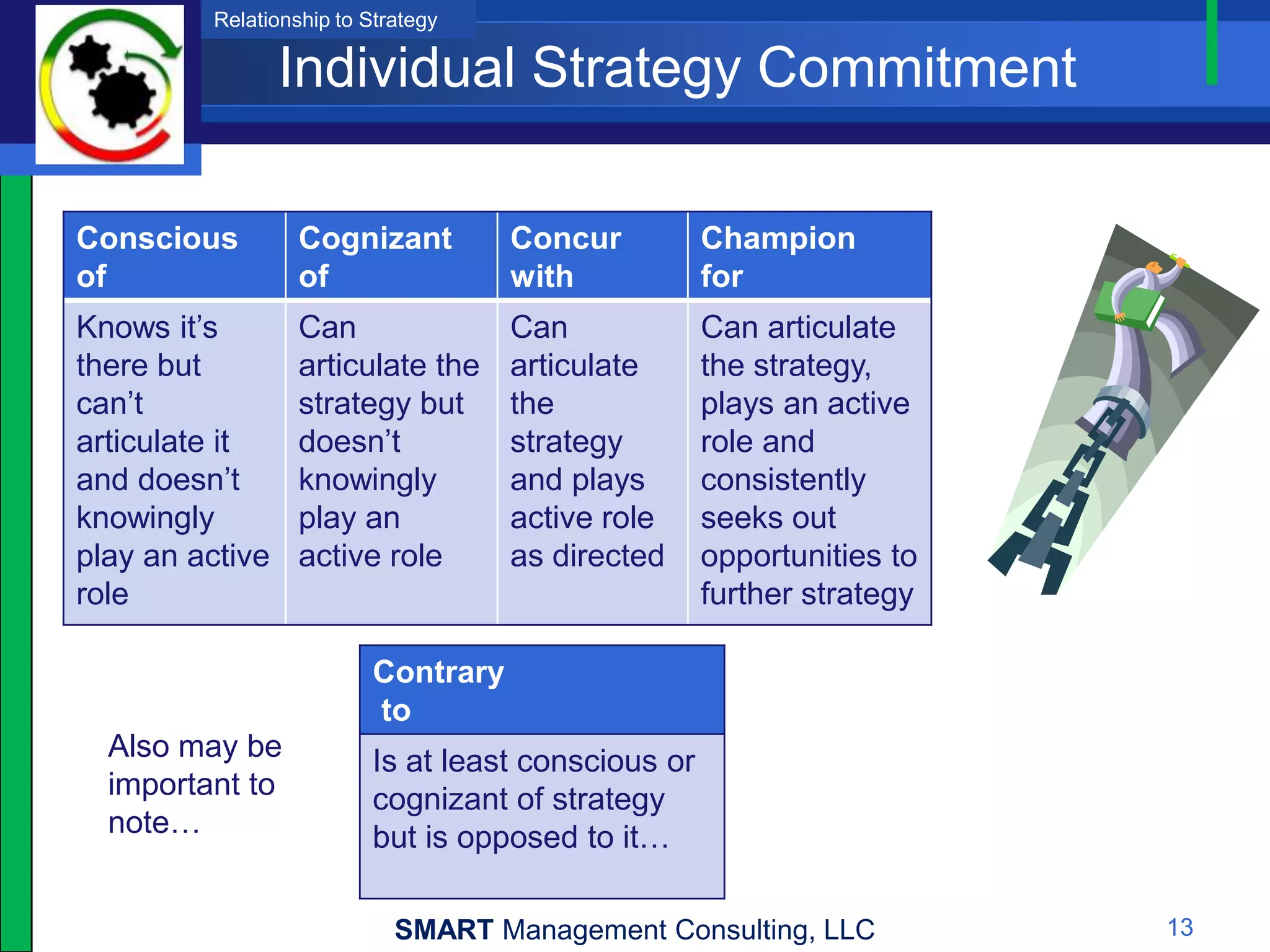 Relationship to Strategy

Individual Strategy Commitment

| Conscious of | Cognizant of | Concur with | Champion for |
|---|---|---|---|
| Knows it's there but can't articulate it and doesn't knowingly play an active role | Can articulate the strategy but doesn't knowingly play an active role | Can articulate the strategy and plays active role as directed | Can articulate the strategy, plays an active role and consistently seeks out opportunities to further strategy |

Also may be important to note…

| Contrary to |
|---|
| Is at least conscious or cognizant of strategy but is opposed to it… |

SMART Management Consulting, LLC

13